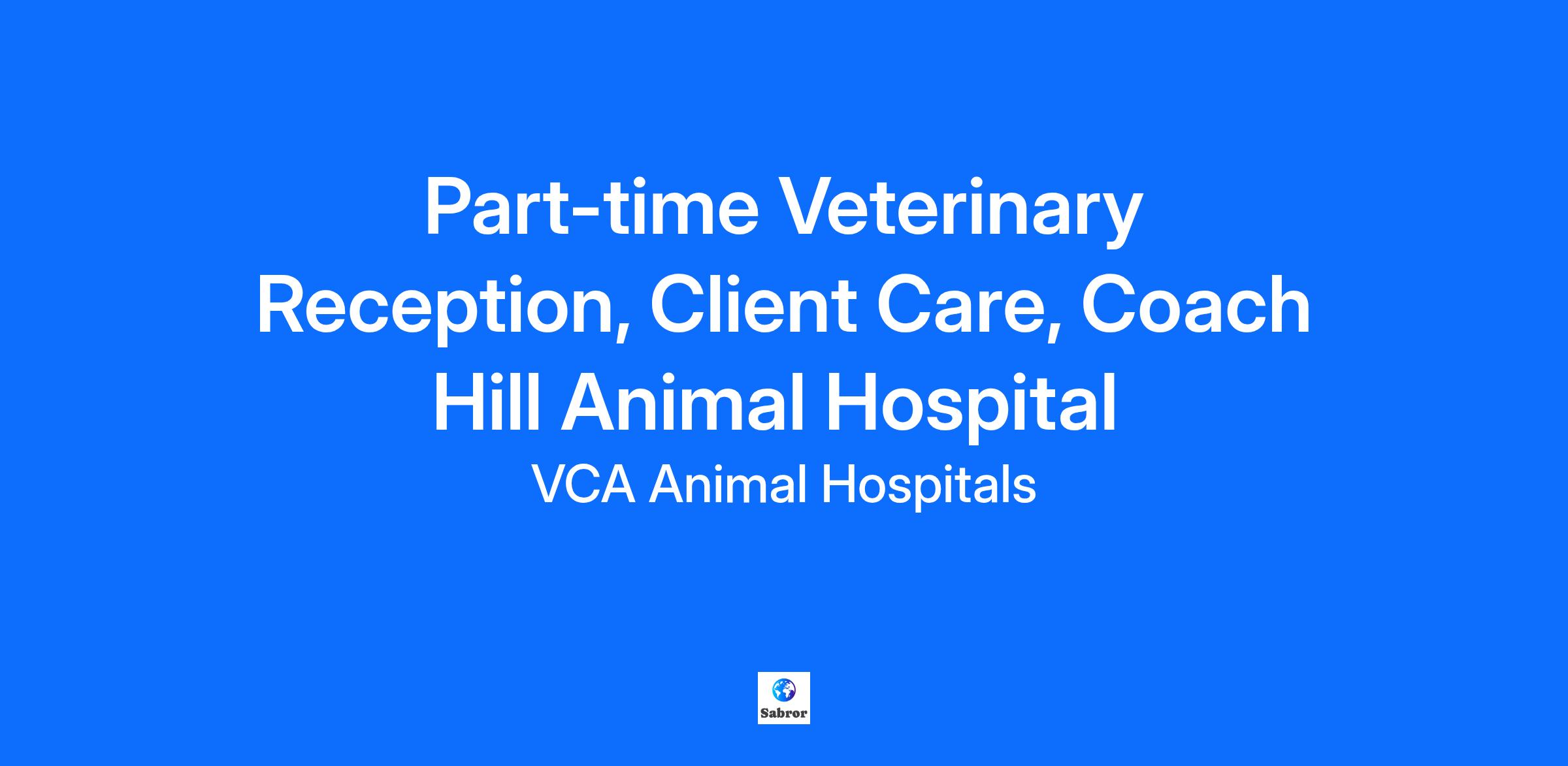 Part-time Veterinary Reception, Client Care, Coach Hill Animal Hospital

VCA Animal Hospitals

Sabror